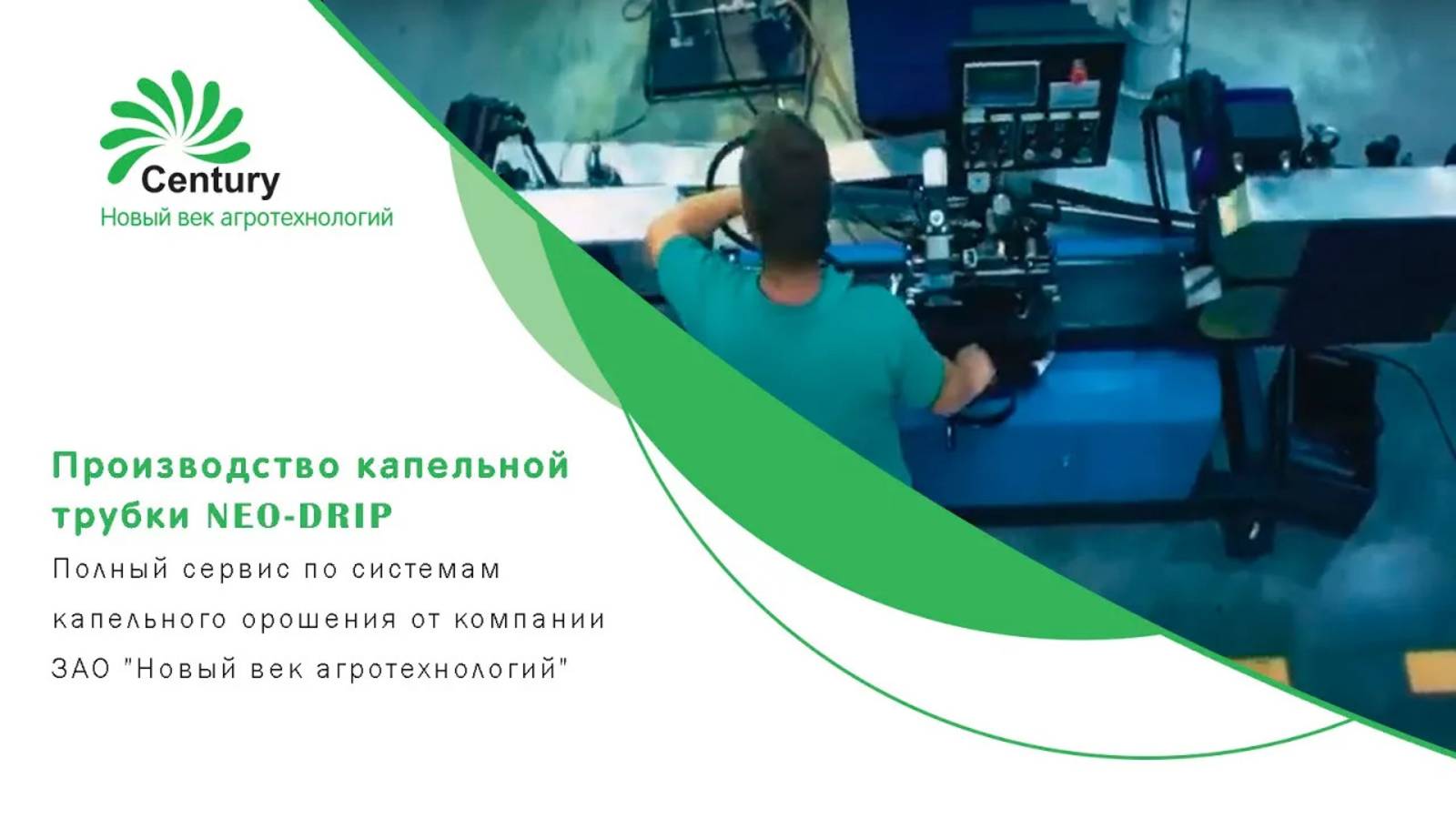 Century
Новый век агротехнологий

Производство капельной трубки NEO-DRIP

Полный сервис по системам капельного орошения от компании ЗАО "Новый век агротехнологий"